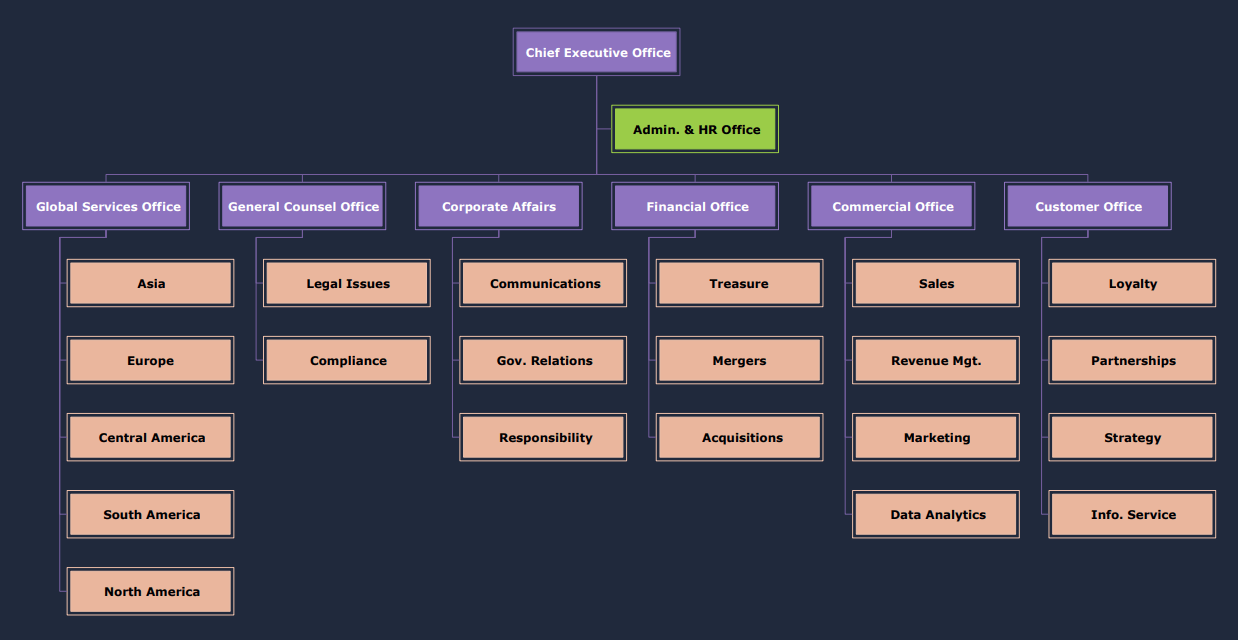 Chief Executive Office

Admin. & HR Office

Global Services Office

Asia

Europe

Central America

South America

North America

General Counsel Office

Legal Issues

Compliance

Corporate Affairs

Communications

Gov. Relations

Responsibility

Financial Office

Treasure

Mergers

Acquisitions

Commercial Office

Sales

Revenue Mgt.

Marketing

Data Analytics

Customer Office

Loyalty

Partnerships

Strategy

Info. Service